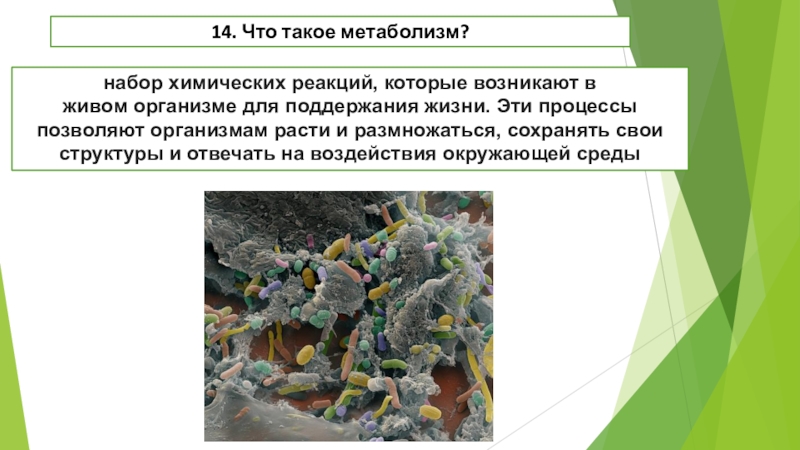 14. Что такое метаболизм?

набор химических реакций, которые возникают в живом организме для поддержания жизни. Эти процессы позволяют организмам расти и размножаться, сохранять свои структуры и отвечать на воздействия окружающей среды